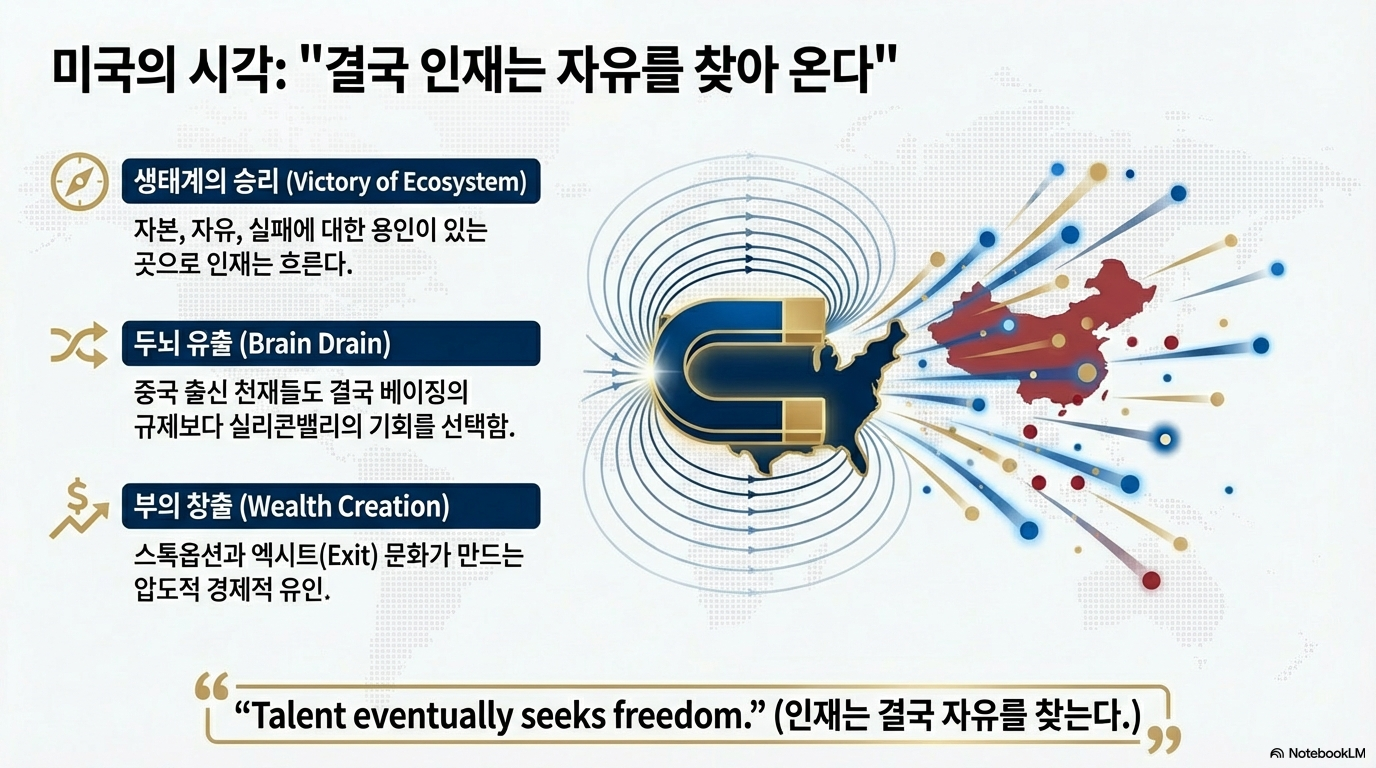 미국의 시각: "결국 인재는 자유를 찾아 온다"

생태계의 승리 (Victory of Ecosystem)

자본, 자유, 실패에 대한 용인이 있는 곳으로 인재는 흐른다.

두뇌 유출 (Brain Drain)

중국 출신 천재들도 결국 베이징의 규제보다 실리콘밸리의 기회를 선택함.

부의 창출 (Wealth Creation)

스톡옵션과 엑시트(Exit) 문화가 만드는 압도적 경제적 유인.

“Talent eventually seeks freedom.” (인재는 결국 자유를 찾는다.)

NotebookLM